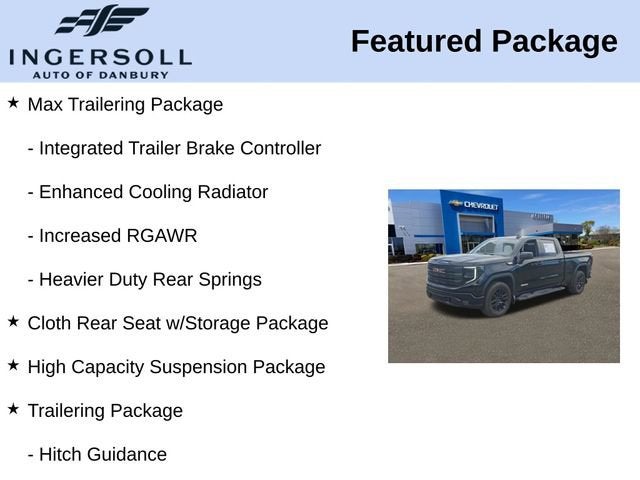 INGERSOLL
AUTO OF DANBURY

Featured Package

★ Max Trailering Package

- Integrated Trailer Brake Controller

- Enhanced Cooling Radiator

- Increased RGAWR

- Heavier Duty Rear Springs

★ Cloth Rear Seat w/Storage Package

★ High Capacity Suspension Package

★ Trailering Package

- Hitch Guidance

CHEVROLET

GMC